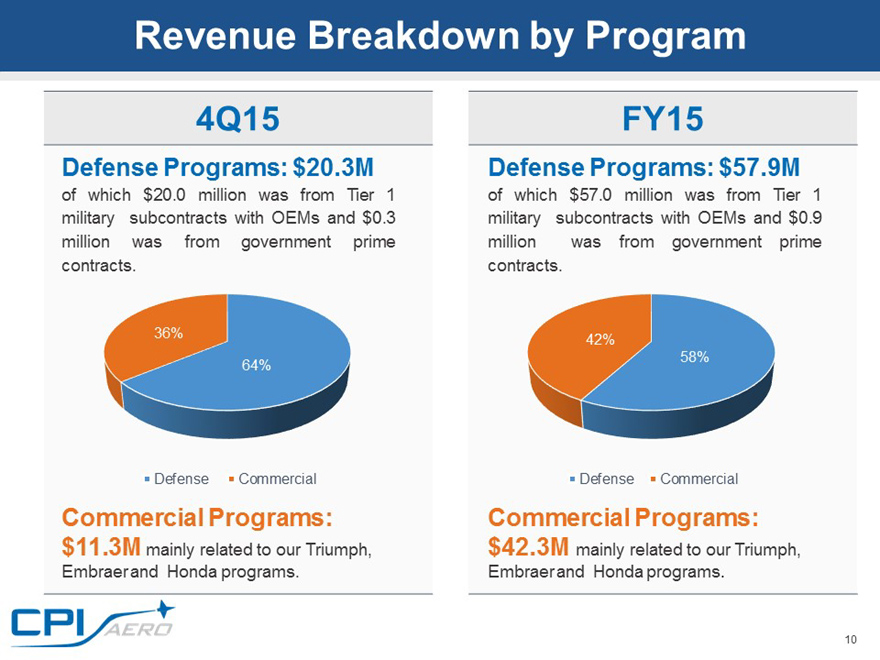 Revenue Breakdown by Program

4Q15

Defense Programs: $20.3M
of which $20.0 million was from Tier 1 military subcontracts with OEMs and $0.3 million was from government prime contracts.

36%
64%

Defense Commercial

Commercial Programs:
$11.3M mainly related to our Triumph, Embraer and Honda programs.

FY15

Defense Programs: $57.9M
of which $57.0 million was from Tier 1 military subcontracts with OEMs and $0.9 million was from government prime contracts.

42%
58%

Defense Commercial

Commercial Programs:
$42.3M mainly related to our Triumph, Embraer and Honda programs.

CPI AERO

10